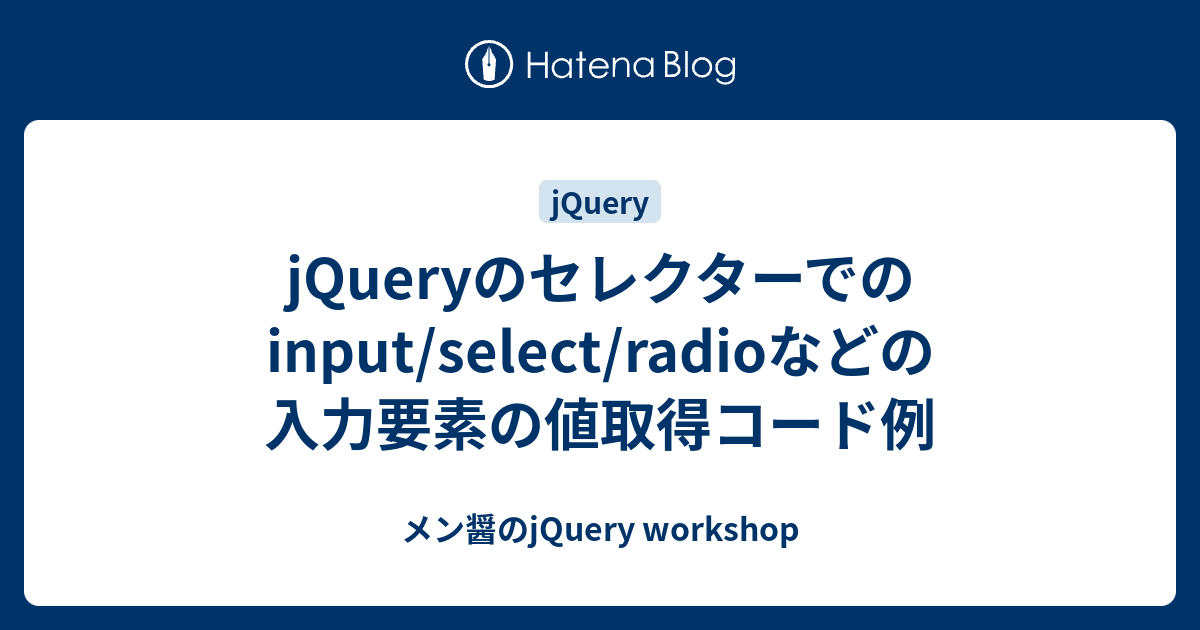 Hatena Blog

jQuery

jQueryのセレクターでのinput/select/radioなどの入力要素の値取得コード例

メン醤のjQuery workshop